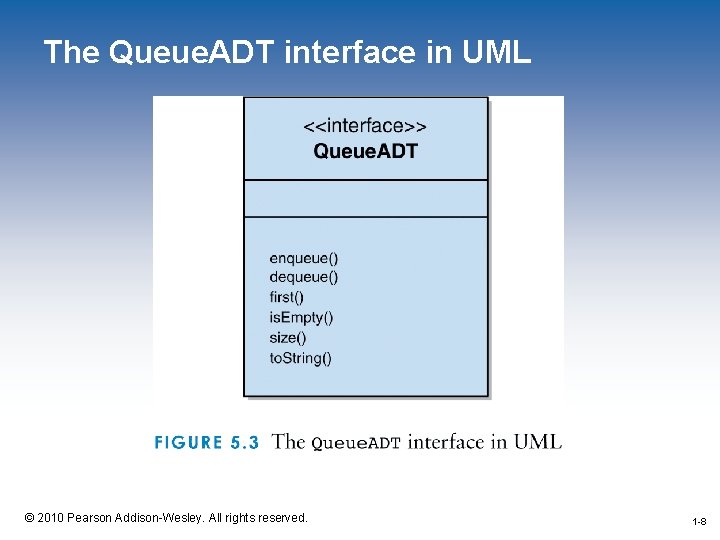 The QueueADT interface in UML

<<interface>>
QueueADT

enqueue()
dequeue()
first()
isEmpty()
size()
toString()

FIGURE 5.3 The QueueADT interface in UML

© 2010 Pearson Addison-Wesley. All rights reserved.

1-8